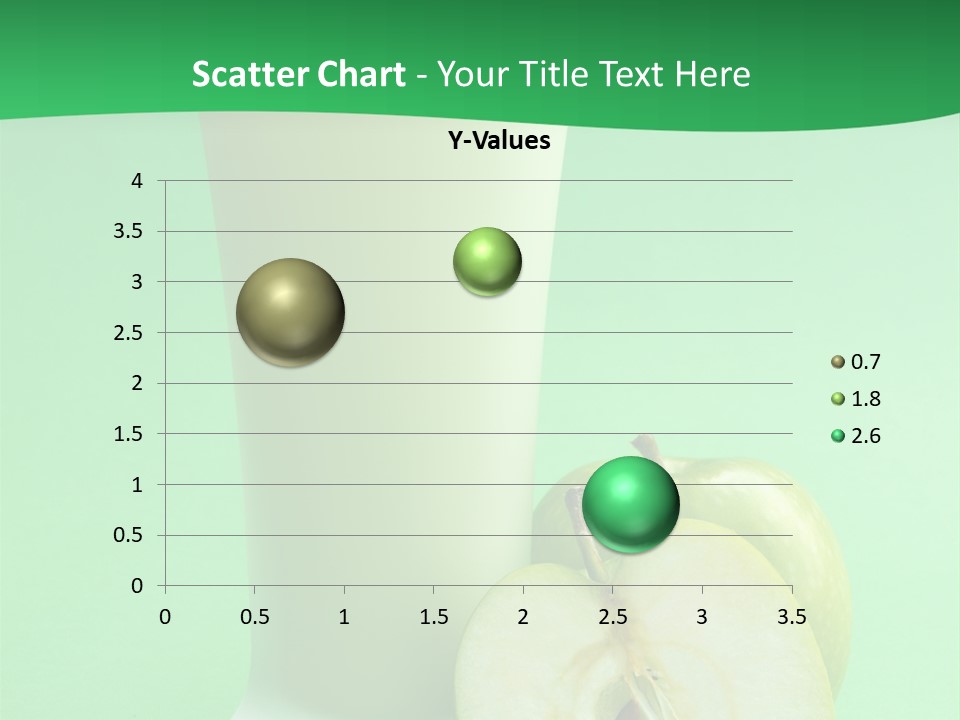 Scatter Chart - Your Title Text Here

Y-Values

4
3.5
3
2.5
2
1.5
1
0.5
0

0 0.5 1 1.5 2 2.5 3 3.5

0.7
1.8
2.6